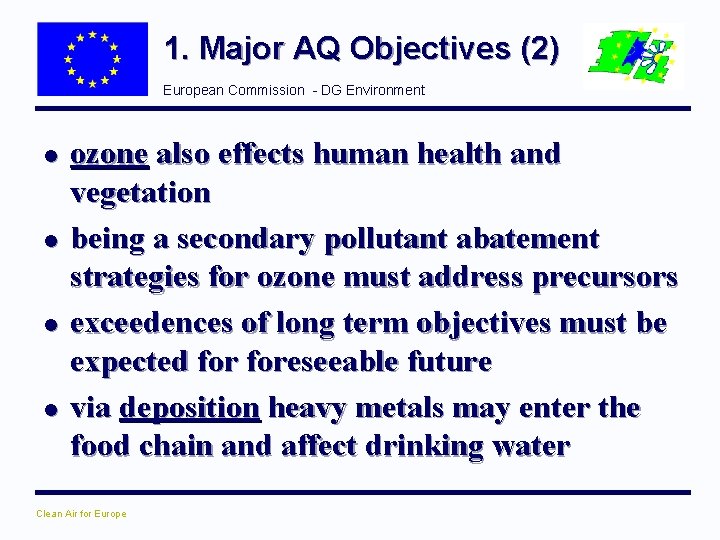 1. Major AQ Objectives (2)

European Commission - DG Environment

- ozone also effects human health and vegetation
- being a secondary pollutant abatement strategies for ozone must address precursors
- exceedences of long term objectives must be expected for foreseeable future
- via deposition heavy metals may enter the food chain and affect drinking water

Clean Air for Europe